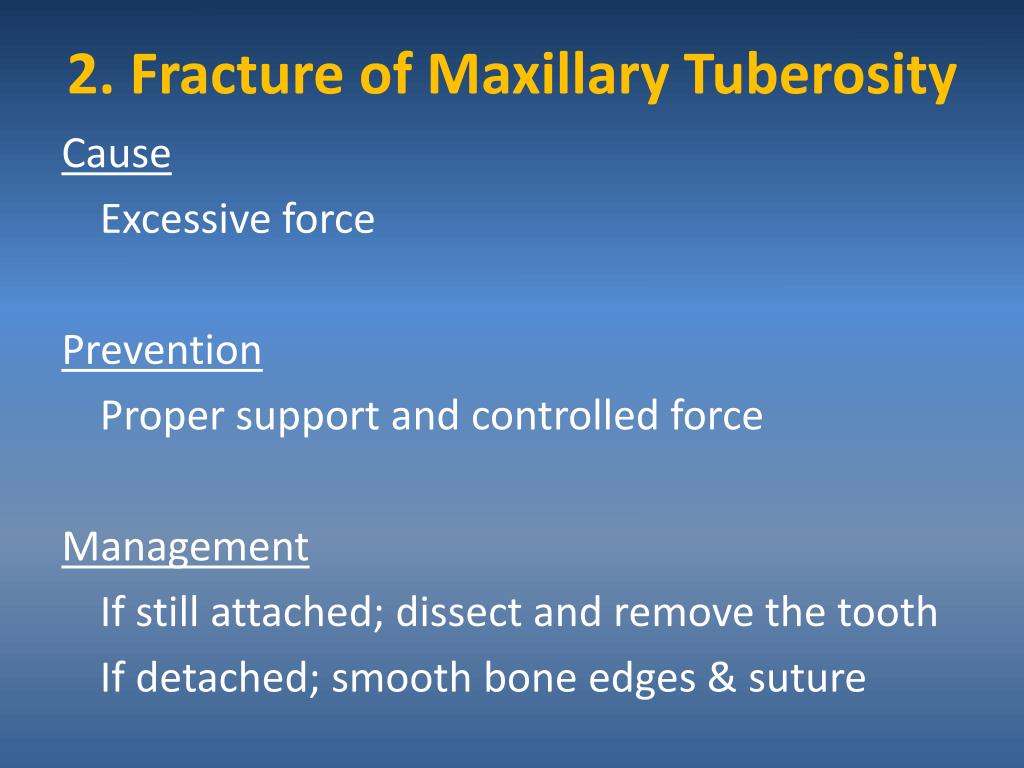 2. Fracture of Maxillary Tuberosity

Cause

Excessive force

Prevention

Proper support and controlled force

Management

If still attached; dissect and remove the tooth

If detached; smooth bone edges & suture